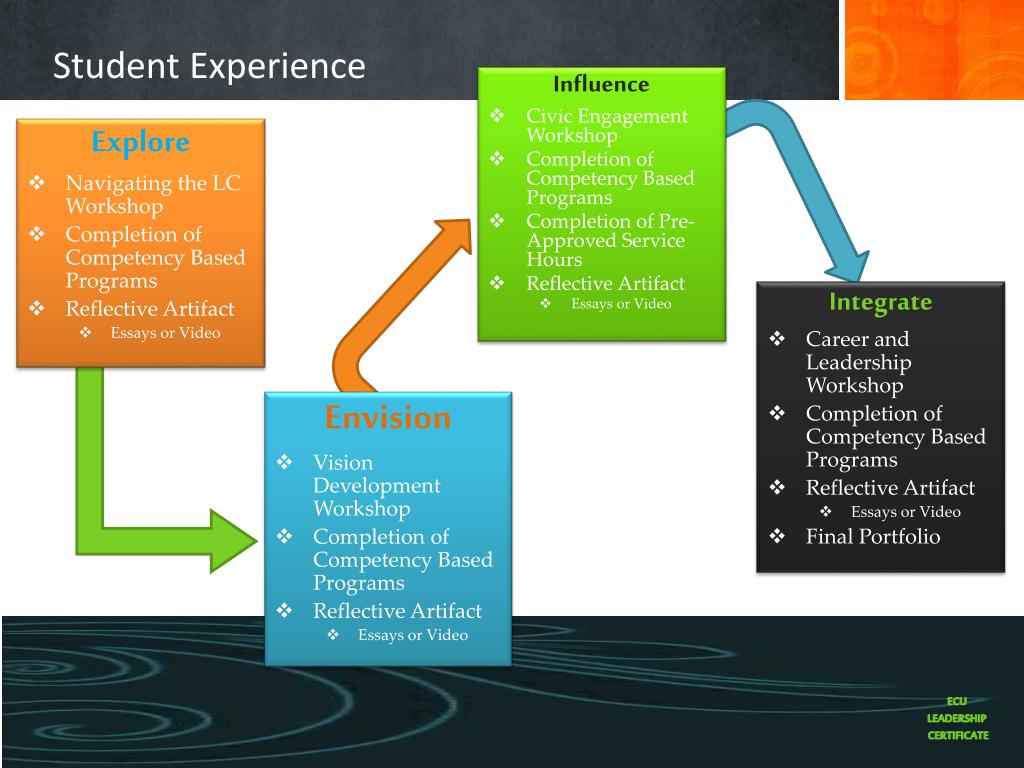 Student Experience

Explore
❖ Navigating the LC Workshop
❖ Completion of Competency Based Programs
❖ Reflective Artifact
❖ Essays or Video

Envision
❖ Vision Development Workshop
❖ Completion of Competency Based Programs
❖ Reflective Artifact
❖ Essays or Video

Influence
❖ Civic Engagement Workshop
❖ Completion of Competency Based Programs
❖ Completion of Pre-Approved Service Hours
❖ Reflective Artifact
❖ Essays or Video

Integrate
❖ Career and Leadership Workshop
❖ Completion of Competency Based Programs
❖ Reflective Artifact
❖ Essays or Video
❖ Final Portfolio

ECU LEADERSHIP CERTIFICATE